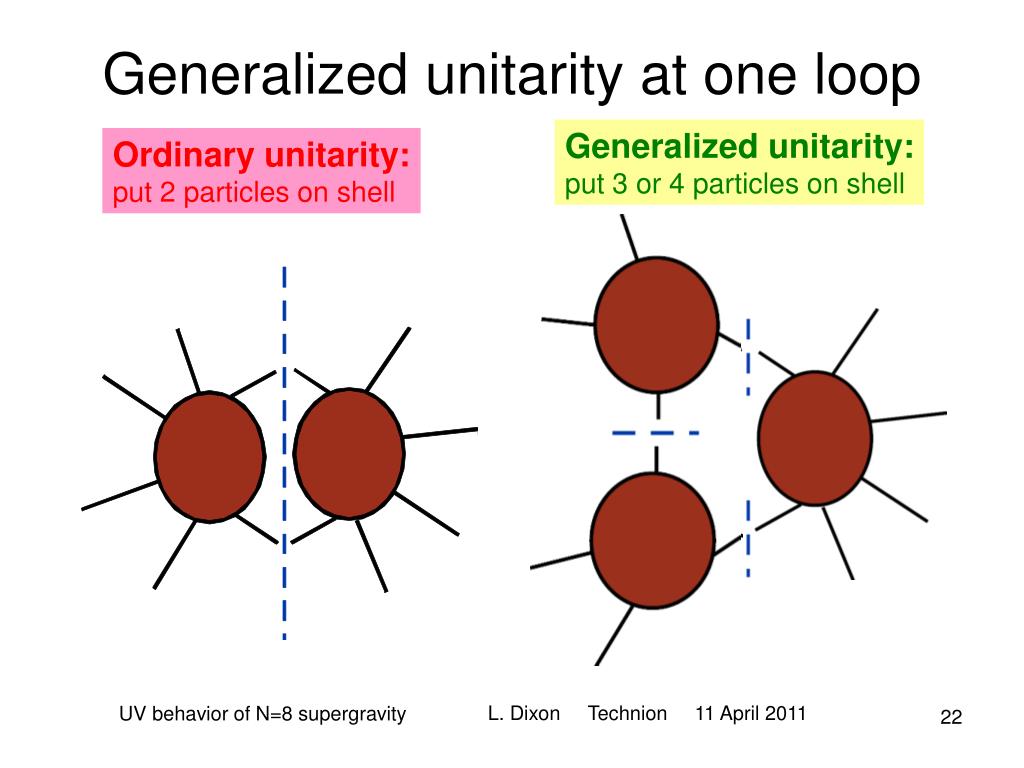 Generalized unitarity at one loop

Ordinary unitarity:
put 2 particles on shell

Generalized unitarity:
put 3 or 4 particles on shell

UV behavior of N=8 supergravity L. Dixon Technion 11 April 2011 22